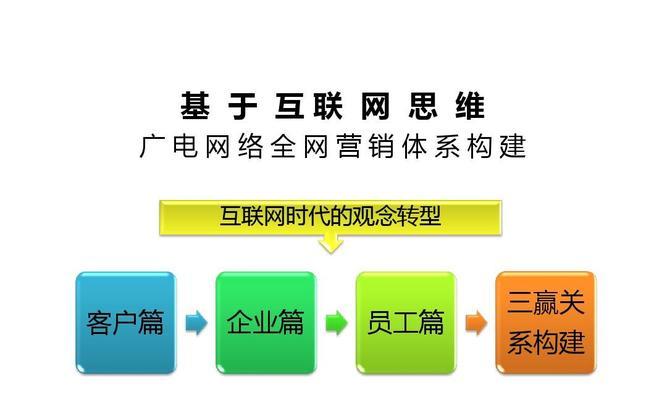 基于互联网思维
广电网络全网营销体系构建

互联网时代的观念转型

客户篇

企业篇

员工篇

三赢关系构建